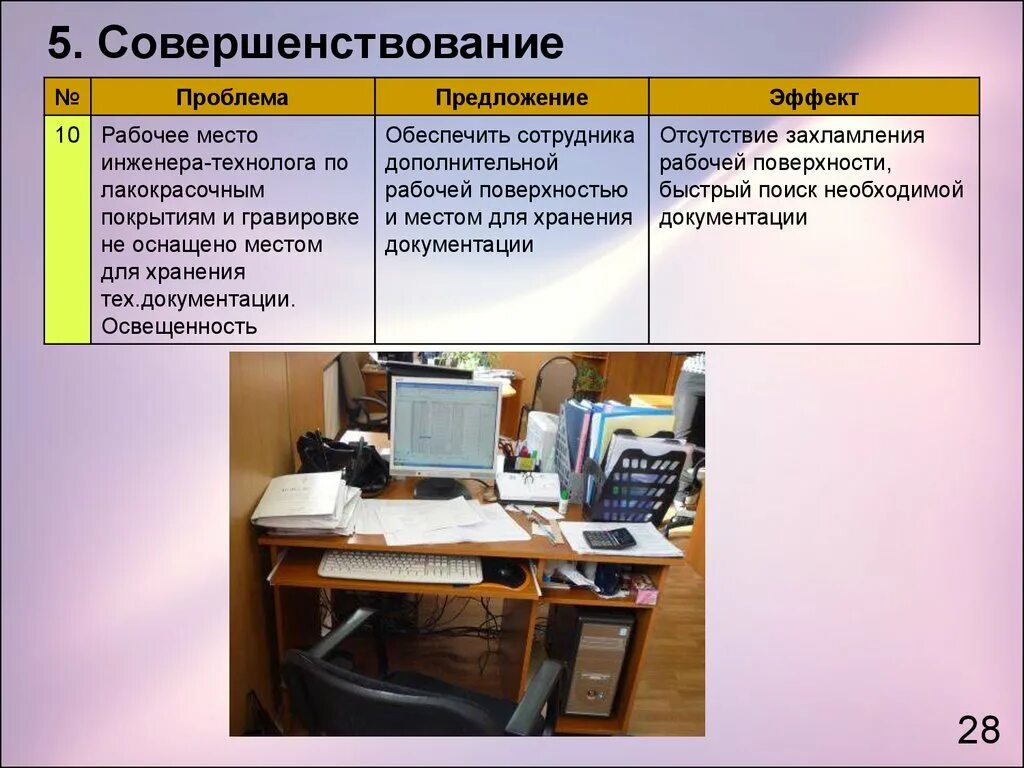 5. Совершенствование

| № | Проблема | Предложение | Эффект |
|---|---|---|---|
| 10 | Рабочее место инженера-технолога по лакокрасочным покрытиям и гравировке не оснащено местом для хранения тех.документации. Освещенность | Обеспечить сотрудника дополнительной рабочей поверхностью и местом для хранения документации | Отсутствие захламления рабочей поверхности, быстрый поиск необходимой документации |

28